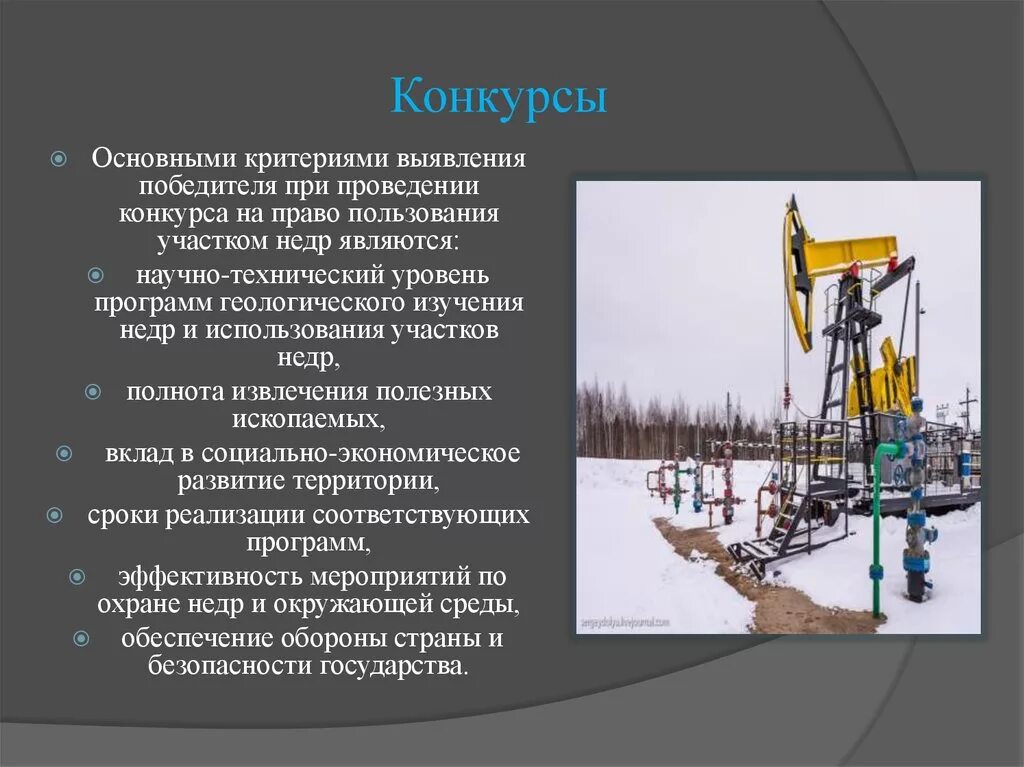 Конкурсы

Основными критериями выявления победителя при проведении конкурса на право пользования участком недр являются:

научно-технический уровень программ геологического изучения недр и использования участков недр,

полнота извлечения полезных ископаемых,

вклад в социально-экономическое развитие территории,

сроки реализации соответствующих программ,

эффективность мероприятий по охране недр и окружающей среды,

обеспечение обороны страны и безопасности государства.

sergeydolya.livejournal.com